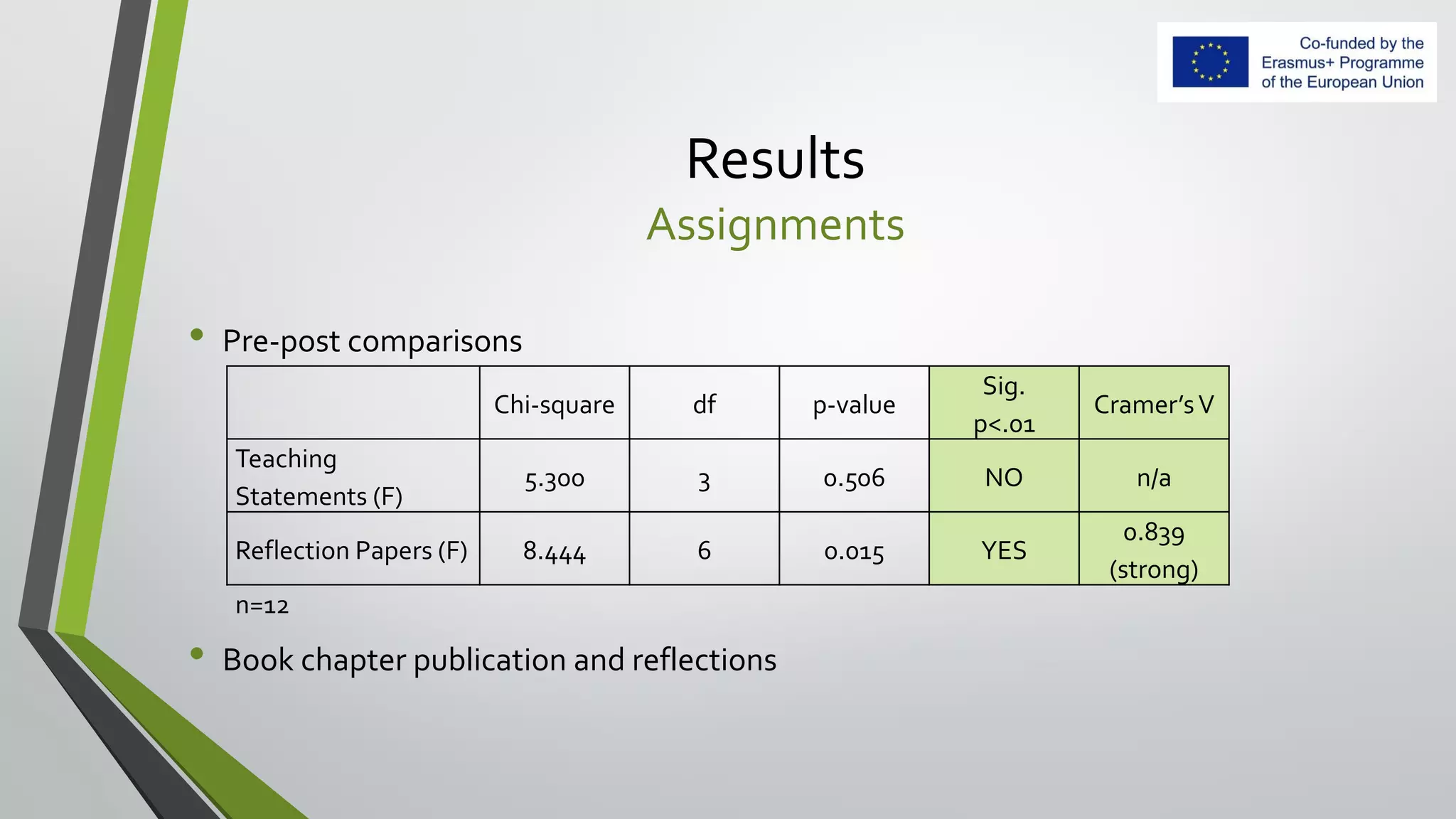 Co-funded by the Erasmus+ Programme of the European Union

Results

Assignments

• Pre-post comparisons

| | Chi-square | df | p-value | Sig. p<.01 | Cramer's V |
|---|---|---|---|---|---|
| Teaching Statements (F) | 5.300 | 3 | 0.506 | NO | n/a |
| Reflection Papers (F) | 8.444 | 6 | 0.015 | YES | 0.839 (strong) |

n=12

• Book chapter publication and reflections